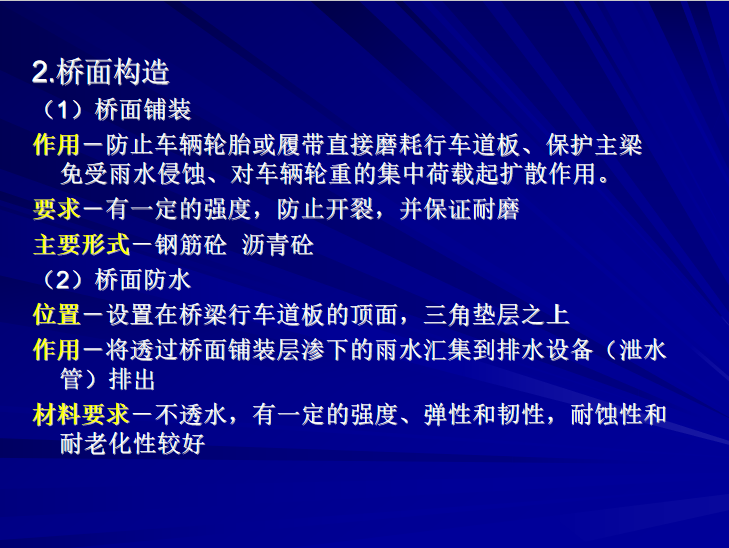 2.桥面构造

（1）桥面铺装

作用－防止车辆轮胎或履带直接磨耗行车道板、保护主梁免受雨水侵蚀、对车辆轮重的集中荷载起扩散作用。

要求－有一定的强度，防止开裂，并保证耐磨

主要形式－钢筋砼 沥青砼

（2）桥面防水

位置－设置在桥梁行车道板的顶面，三角垫层之上

作用－将透过桥面铺装层渗下的雨水汇集到排水设备（泄水管）排出

材料要求－不透水，有一定的强度、弹性和韧性，耐蚀性和耐老化性较好